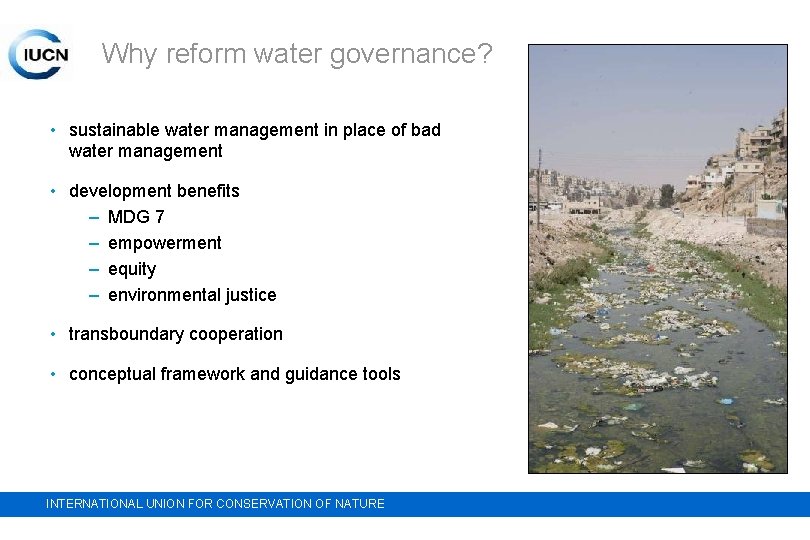 IUCN

Why reform water governance?

• sustainable water management in place of bad water management

• development benefits
– MDG 7
– empowerment
– equity
– environmental justice

• transboundary cooperation

• conceptual framework and guidance tools

INTERNATIONAL UNION FOR CONSERVATION OF NATURE